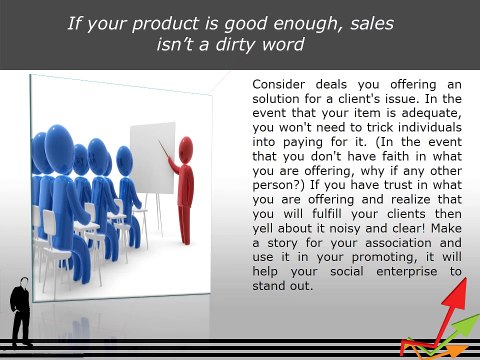 If your product is good enough, sales isn't a dirty word

Consider deals you offering an solution for a client's issue. In the event that your item is adequate, you won't need to trick individuals into paying for it. (In the event that you don't have faith in what you are offering, why if any other person?) If you have trust in what you are offering and realize that you will fulfill your clients then yell about it noisy and clear! Make a story for your association and use it in your promoting, it will help your social enterprise to stand out.